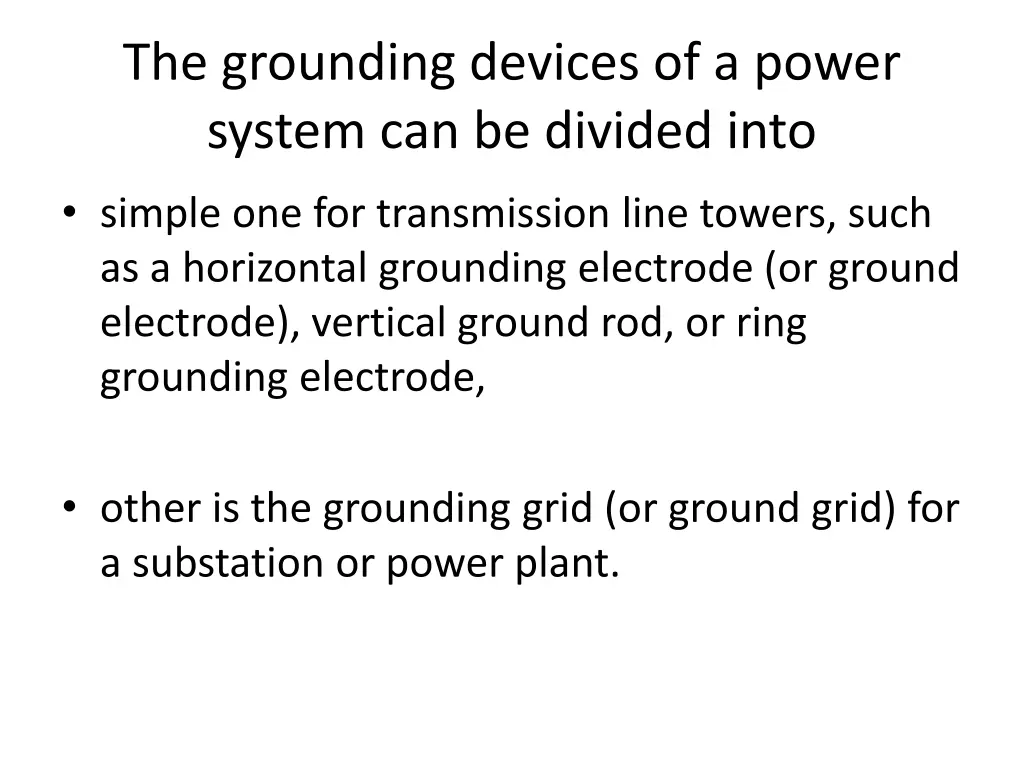 The grounding devices of a power system can be divided into

• simple one for transmission line towers, such as a horizontal grounding electrode (or ground electrode), vertical ground rod, or ring grounding electrode,

• other is the grounding grid (or ground grid) for a substation or power plant.